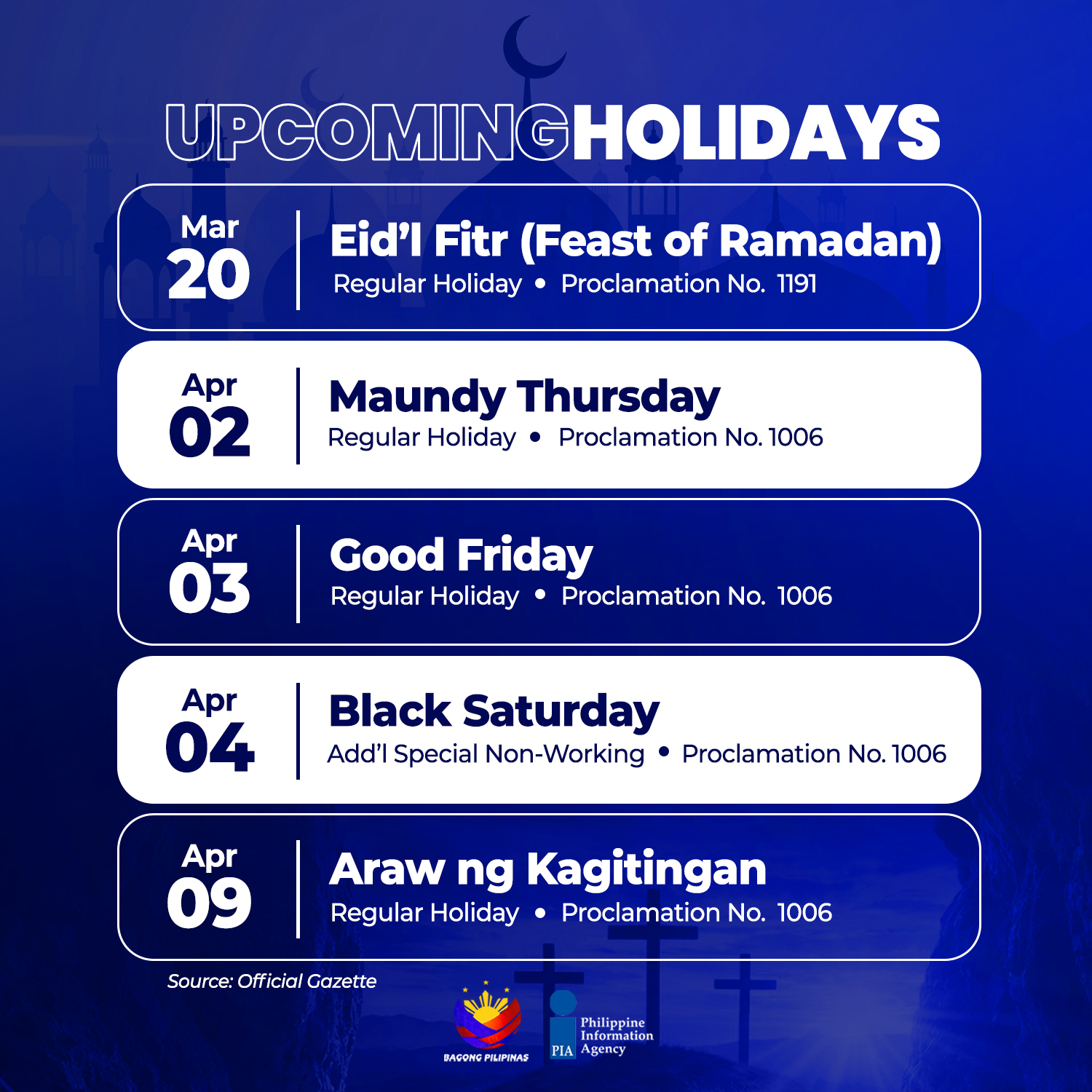 UPCOMINGHOLIDAYS

Mar 20
Eid'l Fitr (Feast of Ramadan)
Regular Holiday • Proclamation No. 1191

Apr 02
Maundy Thursday
Regular Holiday • Proclamation No. 1006

Apr 03
Good Friday
Regular Holiday • Proclamation No. 1006

Apr 04
Black Saturday
Add'l Special Non-Working • Proclamation No. 1006

Apr 09
Araw ng Kagitingan
Regular Holiday • Proclamation No. 1006

Source: Official Gazette

BAGONG PILIPINAS

PIA Philippine Information Agency